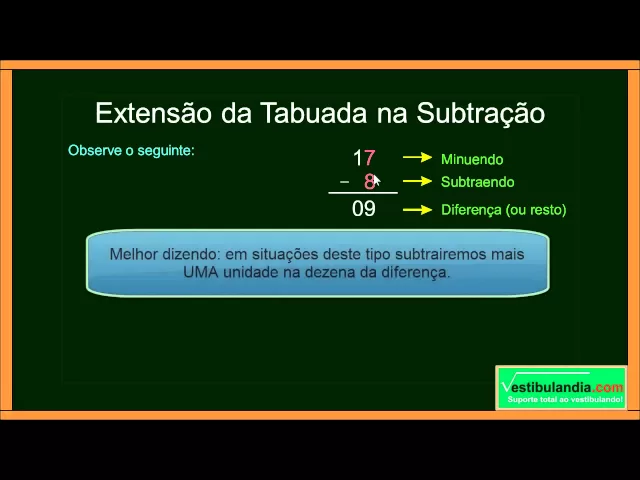 Extensão da Tabuada na Subtração

Observe o seguinte:

17 → Minuendo
− 8 → Subtraendo
09 → Diferença (ou resto)

Melhor dizendo: em situações deste tipo subtrairemos mais UMA unidade na dezena da diferença.

Vestibulandia.com
Suporte total ao vestibulando!